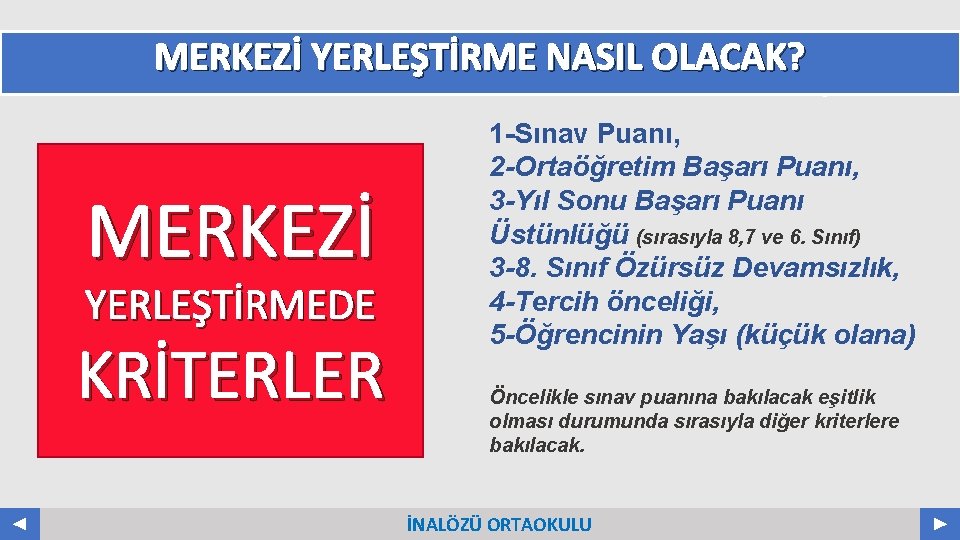 MERKEZİ YERLEŞTİRME NASIL OLACAK?

MERKEZİ
YERLEŞTİRMEDE
KRİTERLER

1-Sınav Puanı,
2-Ortaöğretim Başarı Puanı,
3-Yıl Sonu Başarı Puanı Üstünlüğü (sırasıyla 8,7 ve 6. Sınıf)
3-8. Sınıf Özürsüz Devamsızlık,
4-Tercih önceliği,
5-Öğrencinin Yaşı (küçük olana)

Öncelikle sınav puanına bakılacak eşitlik olması durumunda sırasıyla diğer kriterlere bakılacak.

İNALÖZÜ ORTAOKULU